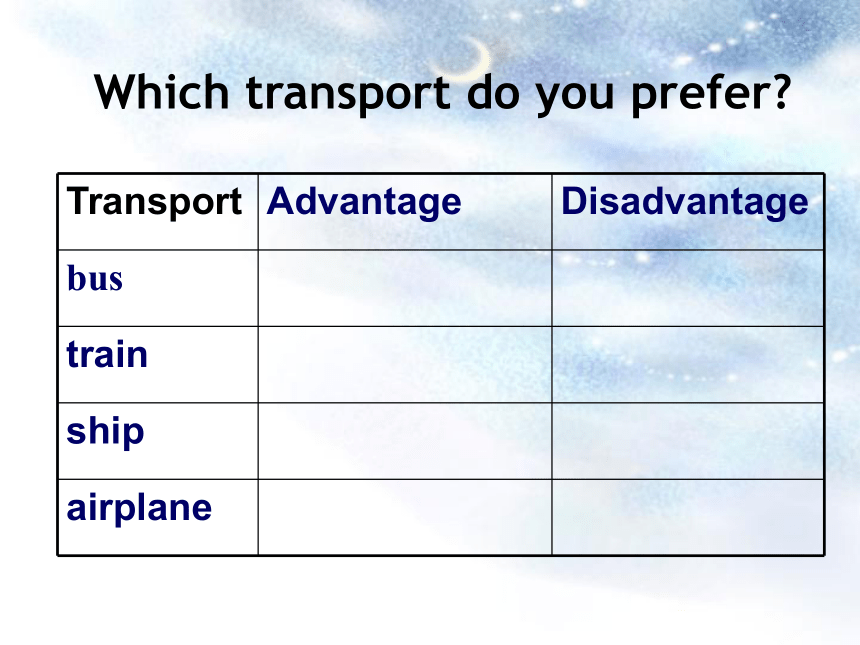 Which transport do you prefer?

| Transport | Advantage | Disadvantage |
|---|---|---|
| bus | | |
| train | | |
| ship | | |
| airplane | | |